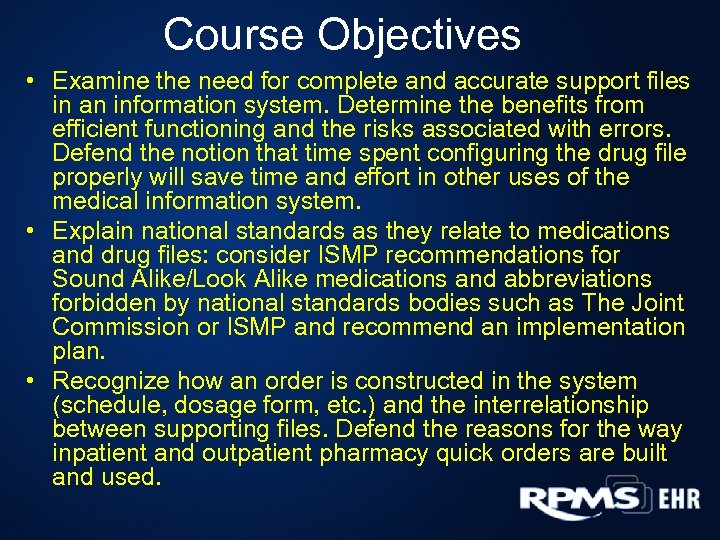 Course Objectives

• Examine the need for complete and accurate support files in an information system. Determine the benefits from efficient functioning and the risks associated with errors. Defend the notion that time spent configuring the drug file properly will save time and effort in other uses of the medical information system.

• Explain national standards as they relate to medications and drug files: consider ISMP recommendations for Sound Alike/Look Alike medications and abbreviations forbidden by national standards bodies such as The Joint Commission or ISMP and recommend an implementation plan.

• Recognize how an order is constructed in the system (schedule, dosage form, etc.) and the interrelationship between supporting files. Defend the reasons for the way inpatient and outpatient pharmacy quick orders are built and used.

RPMS EHR